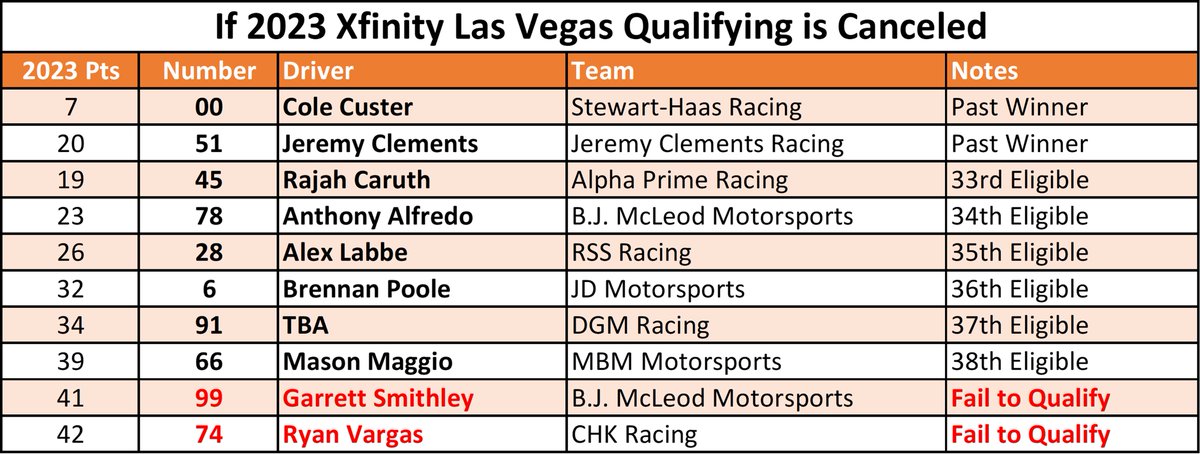 If 2023 Xfinity Las Vegas Qualifying is Canceled

| 2023 Pts | Number | Driver | Team | Notes |
|---|---|---|---|---|
| 7 | 00 | Cole Custer | Stewart-Haas Racing | Past Winner |
| 20 | 51 | Jeremy Clements | Jeremy Clements Racing | Past Winner |
| 19 | 45 | Rajah Caruth | Alpha Prime Racing | 33rd Eligible |
| 23 | 78 | Anthony Alfredo | B.J. McLeod Motorsports | 34th Eligible |
| 26 | 28 | Alex Labbe | RSS Racing | 35th Eligible |
| 32 | 6 | Brennan Poole | JD Motorsports | 36th Eligible |
| 34 | 91 | TBA | DGM Racing | 37th Eligible |
| 39 | 66 | Mason Maggio | MBM Motorsports | 38th Eligible |
| 41 | 99 | Garrett Smithley | B.J. McLeod Motorsports | Fail to Qualify |
| 42 | 74 | Ryan Vargas | CHK Racing | Fail to Qualify |